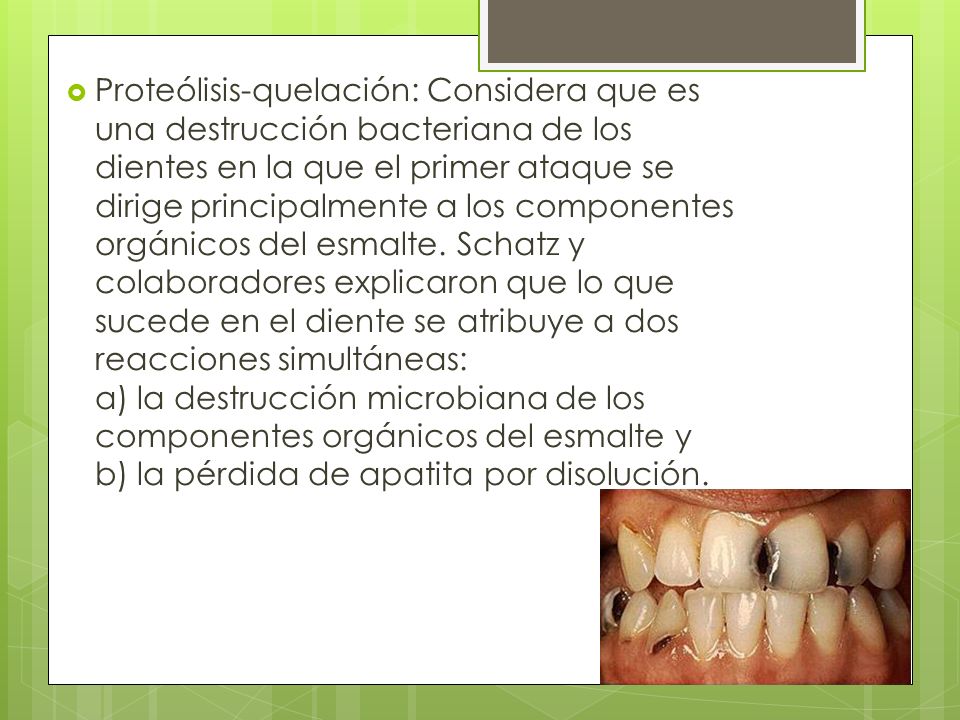 Proteólisis-quelación: Considera que es una destrucción bacteriana de los dientes en la que el primer ataque se dirige principalmente a los componentes orgánicos del esmalte. Schatz y colaboradores explicaron que lo que sucede en el diente se atribuye a dos reacciones simultáneas:
a) la destrucción microbiana de los componentes orgánicos del esmalte y
b) la pérdida de apatita por disolución.